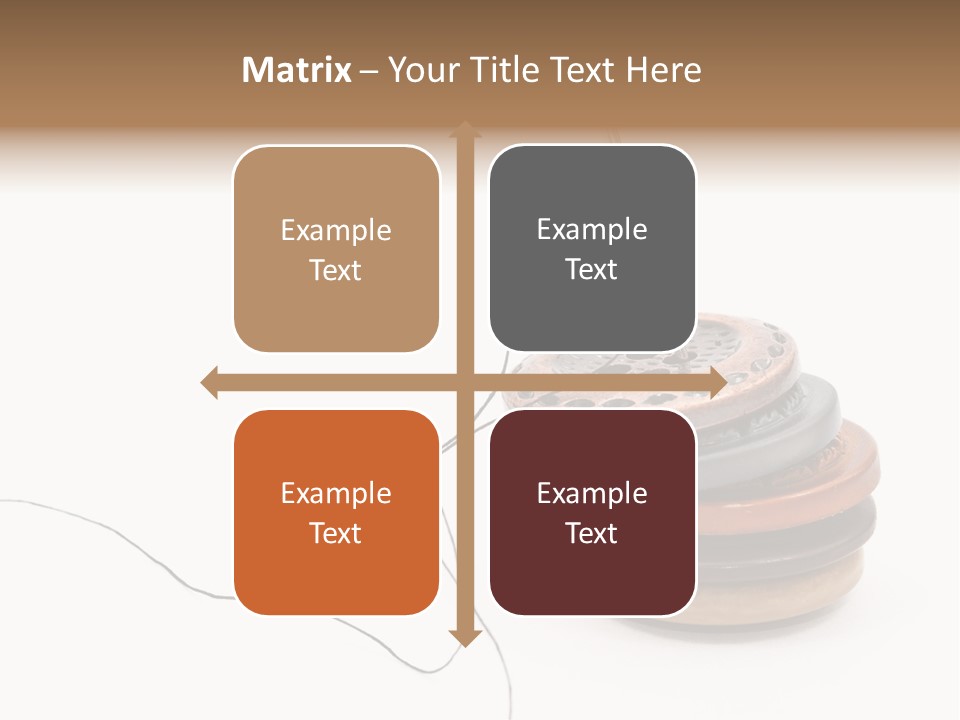 Matrix – Your Title Text Here

Example Text

Example Text

Example Text

Example Text